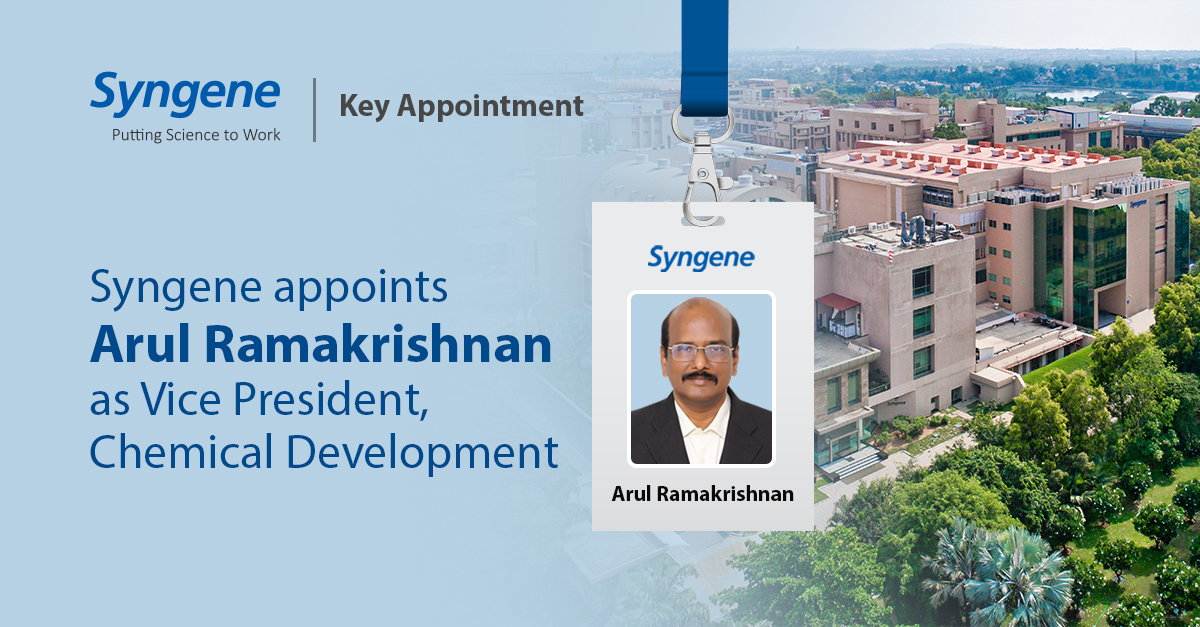 Syngene
Putting Science to Work

Key Appointment

Syngene appoints
Arul Ramakrishnan
as Vice President,
Chemical Development

Syngene

Arul Ramakrishnan